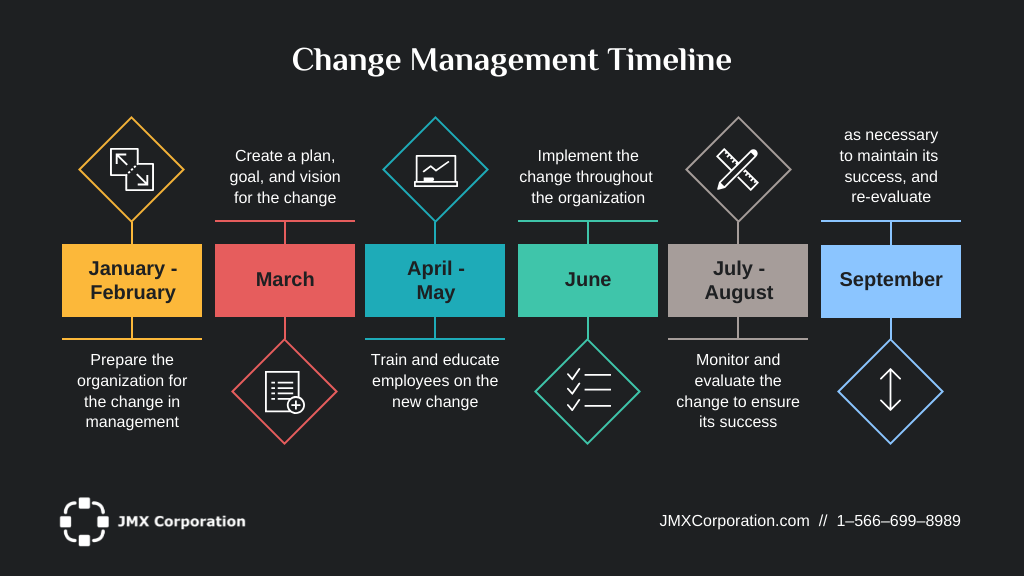 Change Management Timeline

January - February

Prepare the organization for the change in management

Create a plan, goal, and vision for the change

March

April - May

Train and educate employees on the new change

Implement the change throughout the organization

June

July - August

Monitor and evaluate the change to ensure its success

as necessary to maintain its success, and re-evaluate

September

JMX Corporation

JMXCorporation.com // 1–566–699–8989